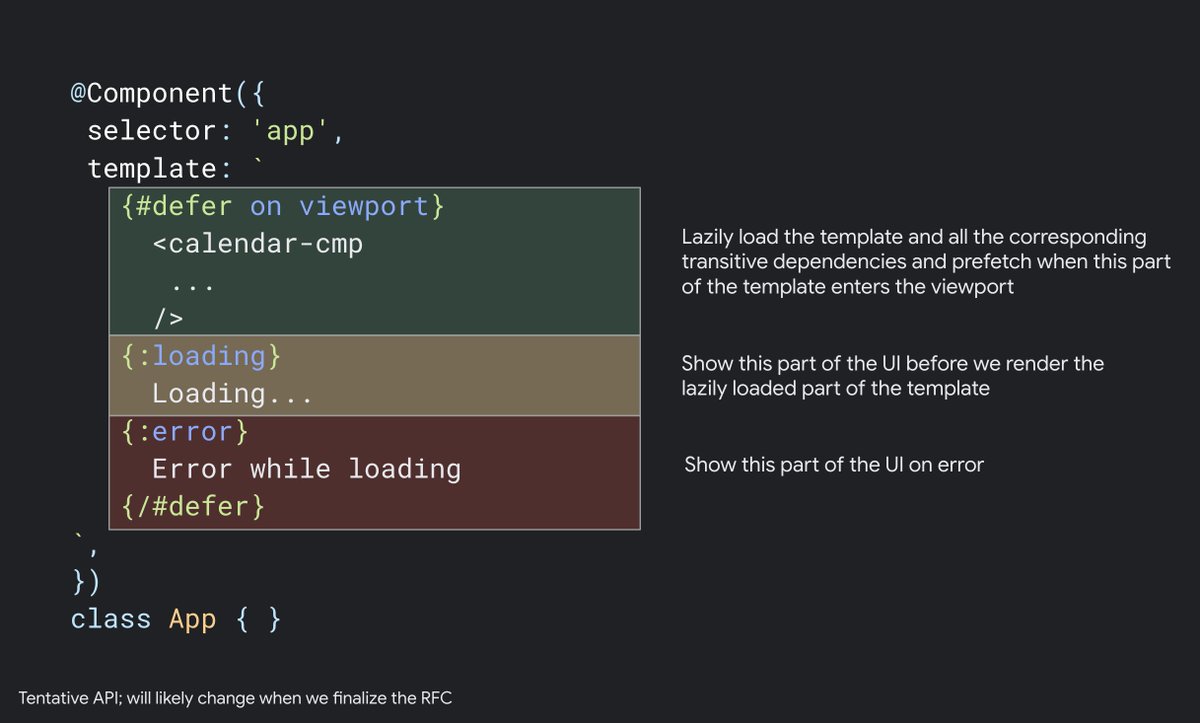 @Component({
 selector: 'app',
 template: `
  {#defer on viewport}
   <calendar-cmp
    ...
   />
  {:loading}
   Loading...
  {:error}
   Error while loading
  {/#defer}
 `,
})
class App { }

Lazily load the template and all the corresponding transitive dependencies and prefetch when this part of the template enters the viewport

Show this part of the UI before we render the lazily loaded part of the template

Show this part of the UI on error

Tentative API; will likely change when we finalize the RFC